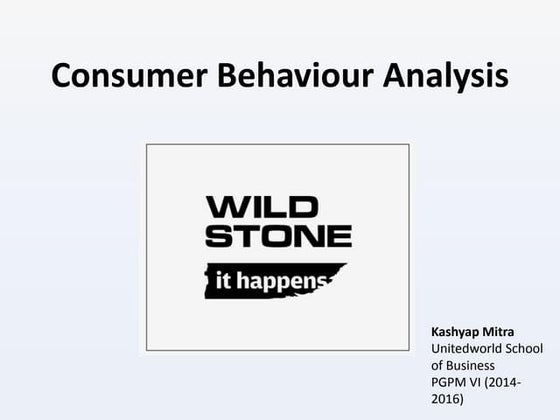 Consumer Behaviour Analysis

WILD STONE
it happens

Kashyap Mitra
Unitedworld School of Business
PGPM VI (2014-2016)